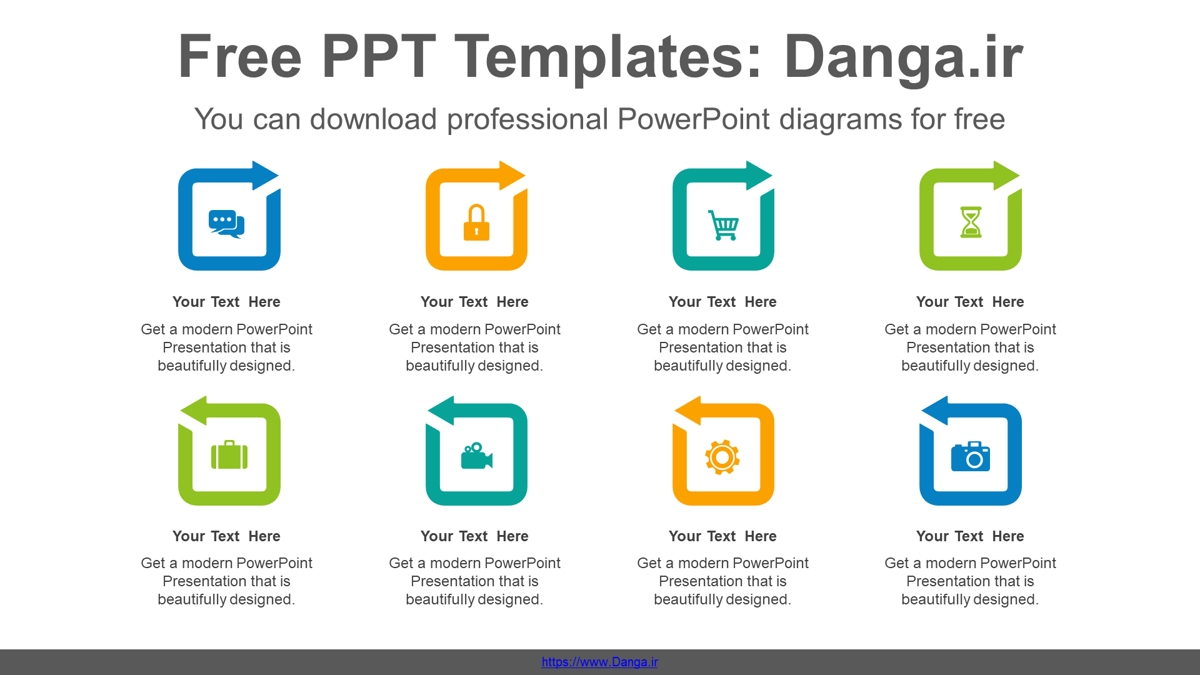 Free PPT Templates: Danga.ir

You can download professional PowerPoint diagrams for free

Your Text Here

Get a modern PowerPoint Presentation that is beautifully designed.

Your Text Here

Get a modern PowerPoint Presentation that is beautifully designed.

Your Text Here

Get a modern PowerPoint Presentation that is beautifully designed.

Your Text Here

Get a modern PowerPoint Presentation that is beautifully designed.

Your Text Here

Get a modern PowerPoint Presentation that is beautifully designed.

Your Text Here

Get a modern PowerPoint Presentation that is beautifully designed.

Your Text Here

Get a modern PowerPoint Presentation that is beautifully designed.

Your Text Here

Get a modern PowerPoint Presentation that is beautifully designed.

https://www.Danga.ir